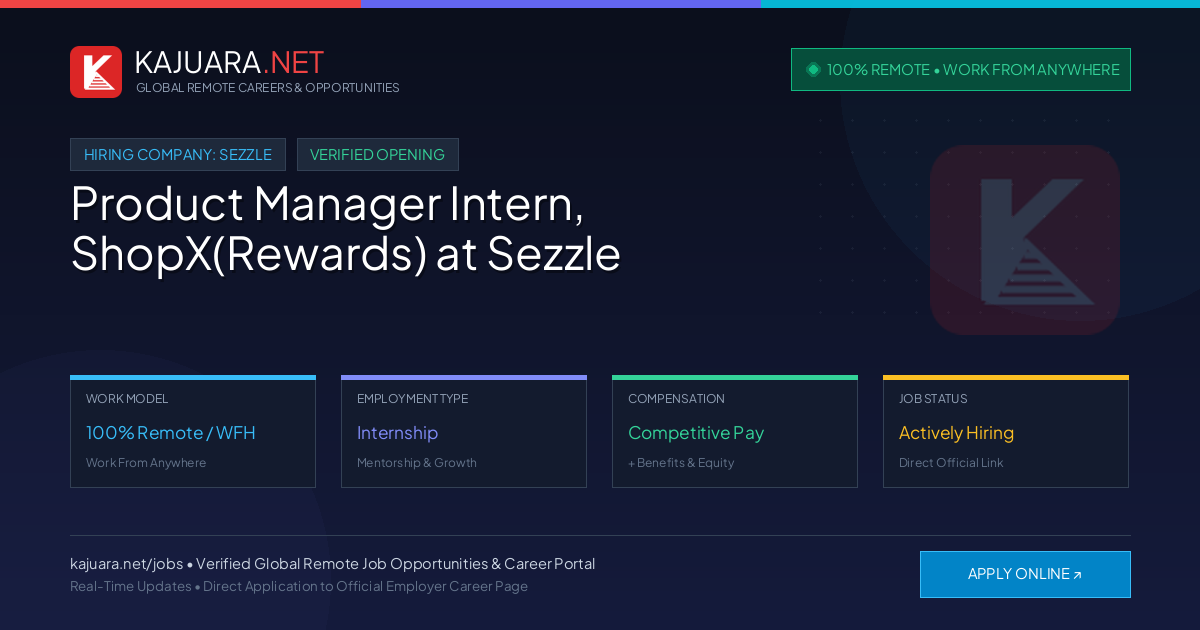 KAJUARA.NET
GLOBAL REMOTE CAREERS & OPPORTUNITIES

100% REMOTE • WORK FROM ANYWHERE

HIRING COMPANY: SEZZLE

VERIFIED OPENING

Product Manager Intern, ShopX(Rewards) at Sezzle

WORK MODEL
100% Remote / WFH
Work From Anywhere

EMPLOYMENT TYPE
Internship
Mentorship & Growth

COMPENSATION
Competitive Pay
+ Benefits & Equity

JOB STATUS
Actively Hiring
Direct Official Link

kajuara.net/jobs • Verified Global Remote Job Opportunities & Career Portal
Real-Time Updates • Direct Application to Official Employer Career Page

APPLY ONLINE ↗